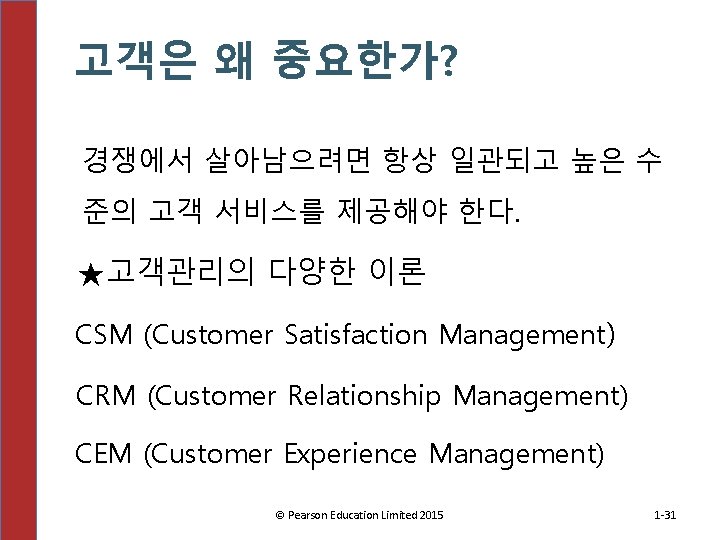 고객은 왜 중요한가?

경쟁에서 살아남으려면 항상 일관되고 높은 수준의 고객 서비스를 제공해야 한다.

★고객관리의 다양한 이론

CSM (Customer Satisfaction Management)

CRM (Customer Relationship Management)

CEM (Customer Experience Management)

© Pearson Education Limited 2015

1-31